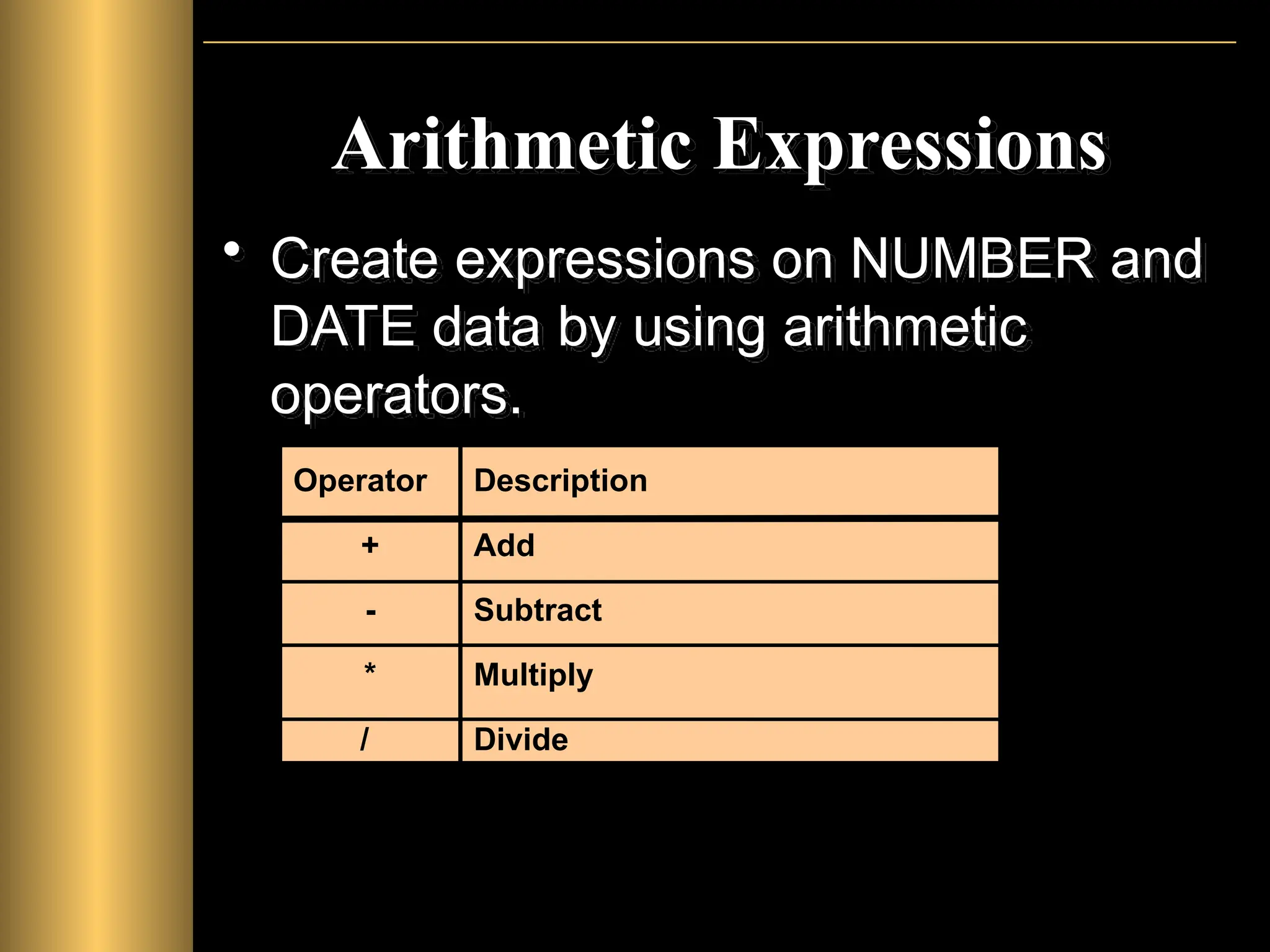 Arithmetic Expressions

• Create expressions on NUMBER and DATE data by using arithmetic operators.

| Operator | Description |
|---|---|
| + | Add |
| - | Subtract |
| * | Multiply |
| / | Divide |